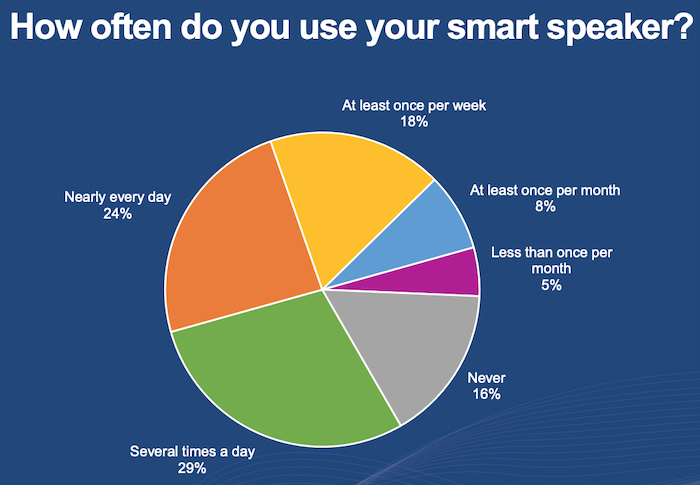 How often do you use your smart speaker?

At least once per week
18%

At least once per month
8%

Less than once per month
5%

Never
16%

Several times a day
29%

Nearly every day
24%